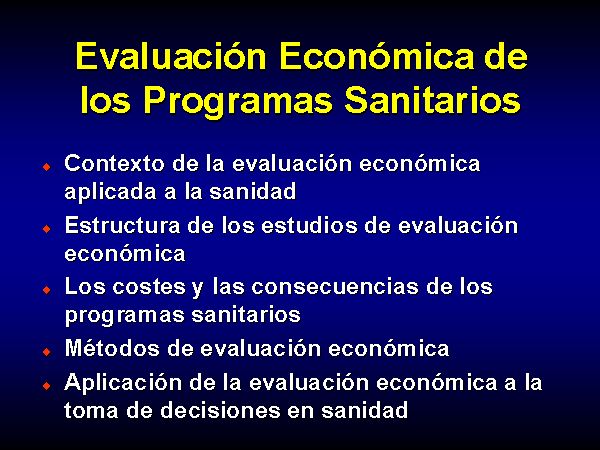 Evaluación Económica de los Programas Sanitarios

- Contexto de la evaluación económica aplicada a la sanidad
- Estructura de los estudios de evaluación económica
- Los costes y las consecuencias de los programas sanitarios
- Métodos de evaluación económica
- Aplicación de la evaluación económica a la toma de decisiones en sanidad